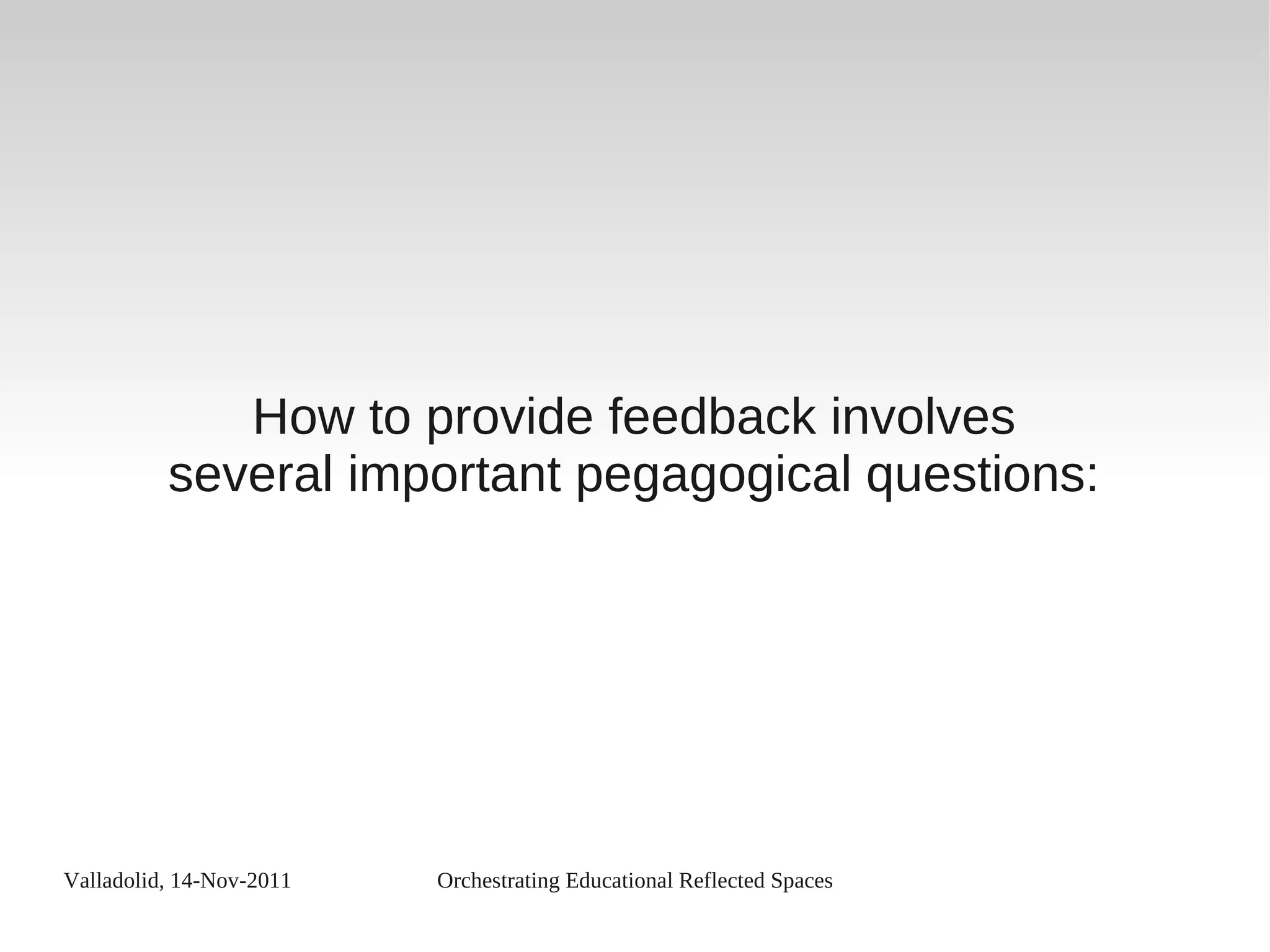 How to provide feedback involves several important pegagogical questions:

Valladolid, 14-Nov-2011

Orchestrating Educational Reflected Spaces